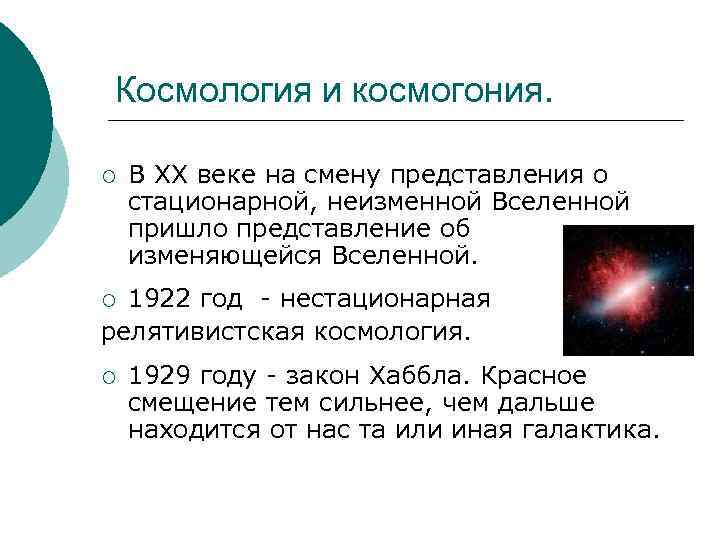 Космология и космогония.

○ В XX веке на смену представления о стационарной, неизменной Вселенной пришло представление об изменяющейся Вселенной.

○ 1922 год - нестационарная релятивистская космология.

○ 1929 году - закон Хаббла. Красное смещение тем сильнее, чем дальше находится от нас та или иная галактика.